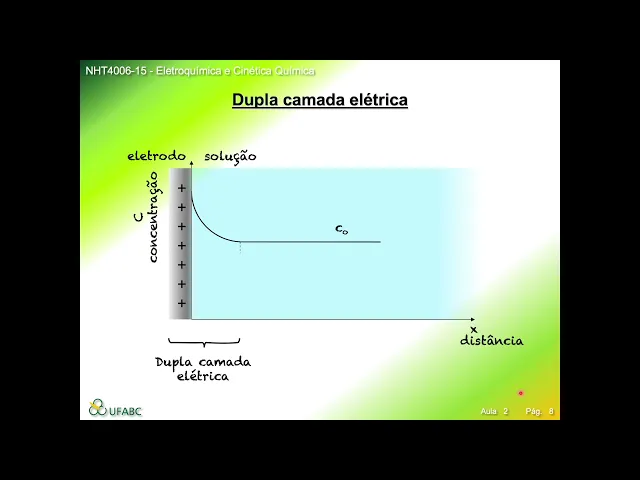 NHT4006-15 - Eletroquímica e Cinética Química

Dupla camada elétrica

eletrodo solução

C
concentração

+
+
+
+
+
+
+

$c_o$

x
distância

Dupla camada elétrica

UFABC

Aula 2 Pág. 8